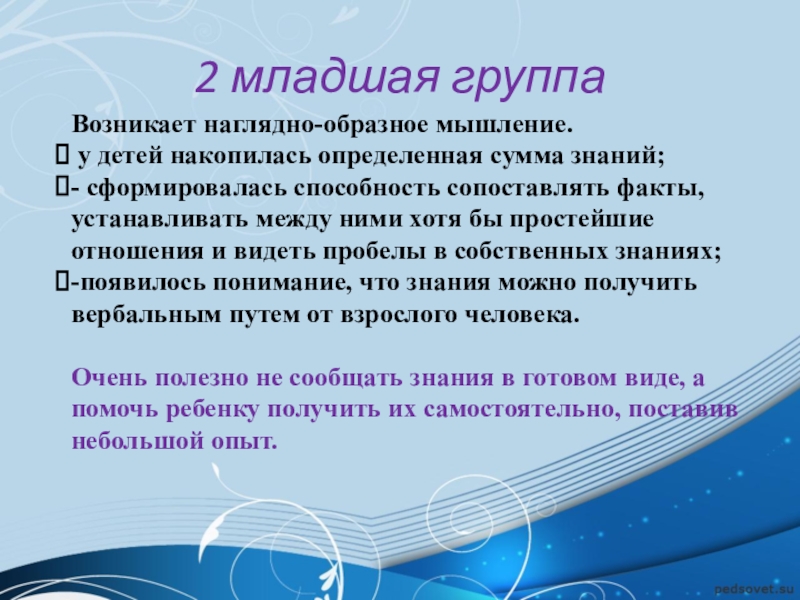 2 младшая группа

Возникает наглядно-образное мышление.
 у детей накопилась определенная сумма знаний;
- сформировалась способность сопоставлять факты, устанавливать между ними хотя бы простейшие отношения и видеть пробелы в собственных знаниях;
-появилось понимание, что знания можно получить вербальным путем от взрослого человека.

Очень полезно не сообщать знания в готовом виде, а помочь ребенку получить их самостоятельно, поставив небольшой опыт.

pedsovet.su